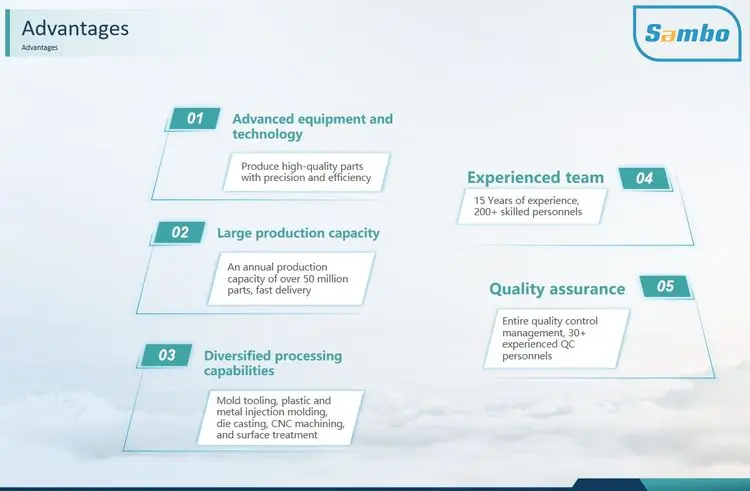 Advantages
Advantages

Sambo

01 Advanced equipment and technology

Produce high-quality parts with precision and efficiency

02 Large production capacity

An annual production capacity of over 50 million parts, fast delivery

03 Diversified processing capabilities

Mold tooling, plastic and metal injection molding, die casting, CNC machining, and surface treatment

Experienced team 04

15 Years of experience, 200+ skilled personnels

Quality assurance 05

Entire quality control management, 30+ experienced QC personnels